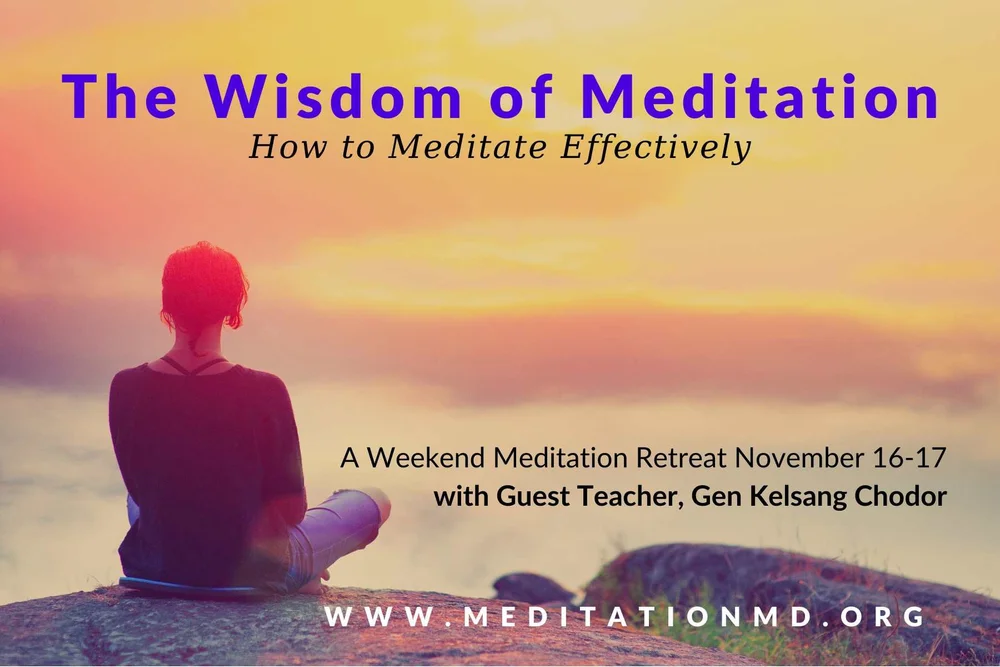 The Wisdom of Meditation
How to Meditate Effectively

A Weekend Meditation Retreat November 16-17
with Guest Teacher, Gen Kelsang Chodor

WWW.MEDITATIONMD.ORG